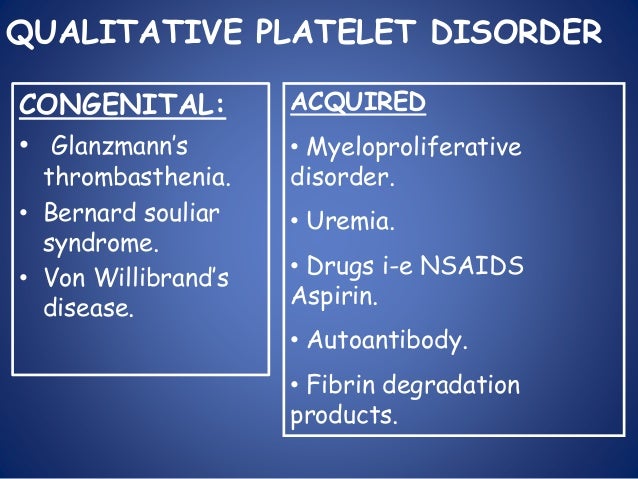 QUALITATIVE PLATELET DISORDER

CONGENITAL:

• Glanzmann's thrombasthenia.
• Bernard souliar syndrome.
• Von Willibrand's disease.

ACQUIRED

• Myeloproliferative disorder.
• Uremia.
• Drugs i-e NSAIDS Aspirin.
• Autoantibody.
• Fibrin degradation products.